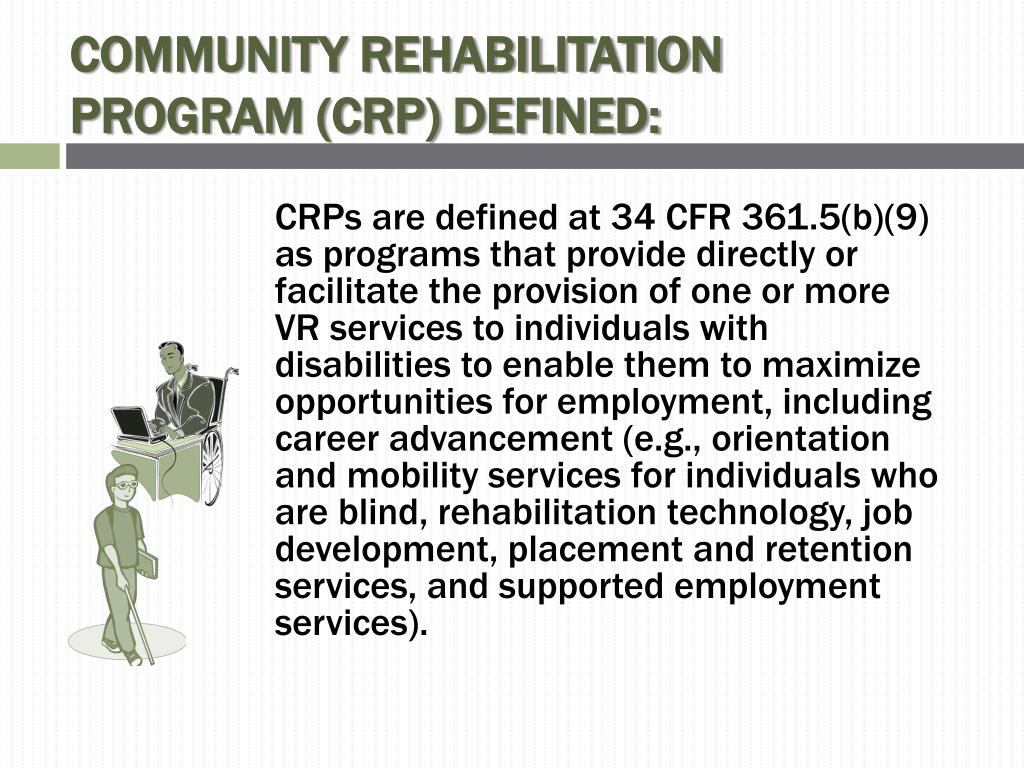 COMMUNITY REHABILITATION PROGRAM (CRP) DEFINED:

CRPs are defined at 34 CFR 361.5(b)(9) as programs that provide directly or facilitate the provision of one or more VR services to individuals with disabilities to enable them to maximize opportunities for employment, including career advancement (e.g., orientation and mobility services for individuals who are blind, rehabilitation technology, job development, placement and retention services, and supported employment services).